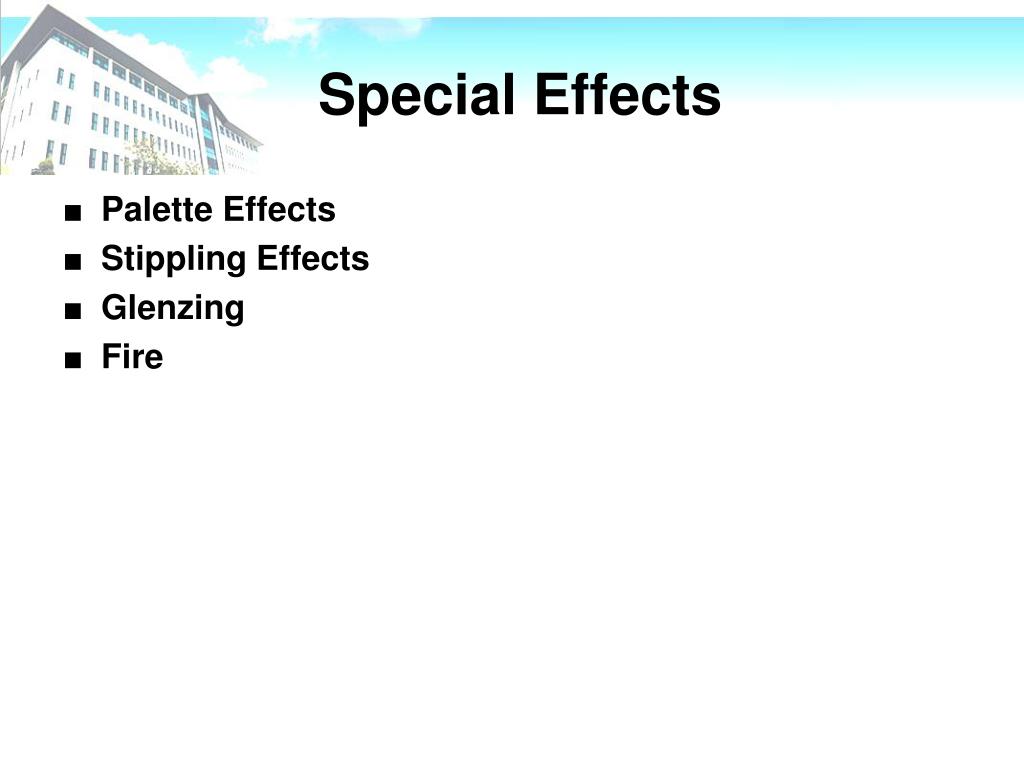 Special Effects

■ Palette Effects
■ Stippling Effects
■ Glenzing
■ Fire